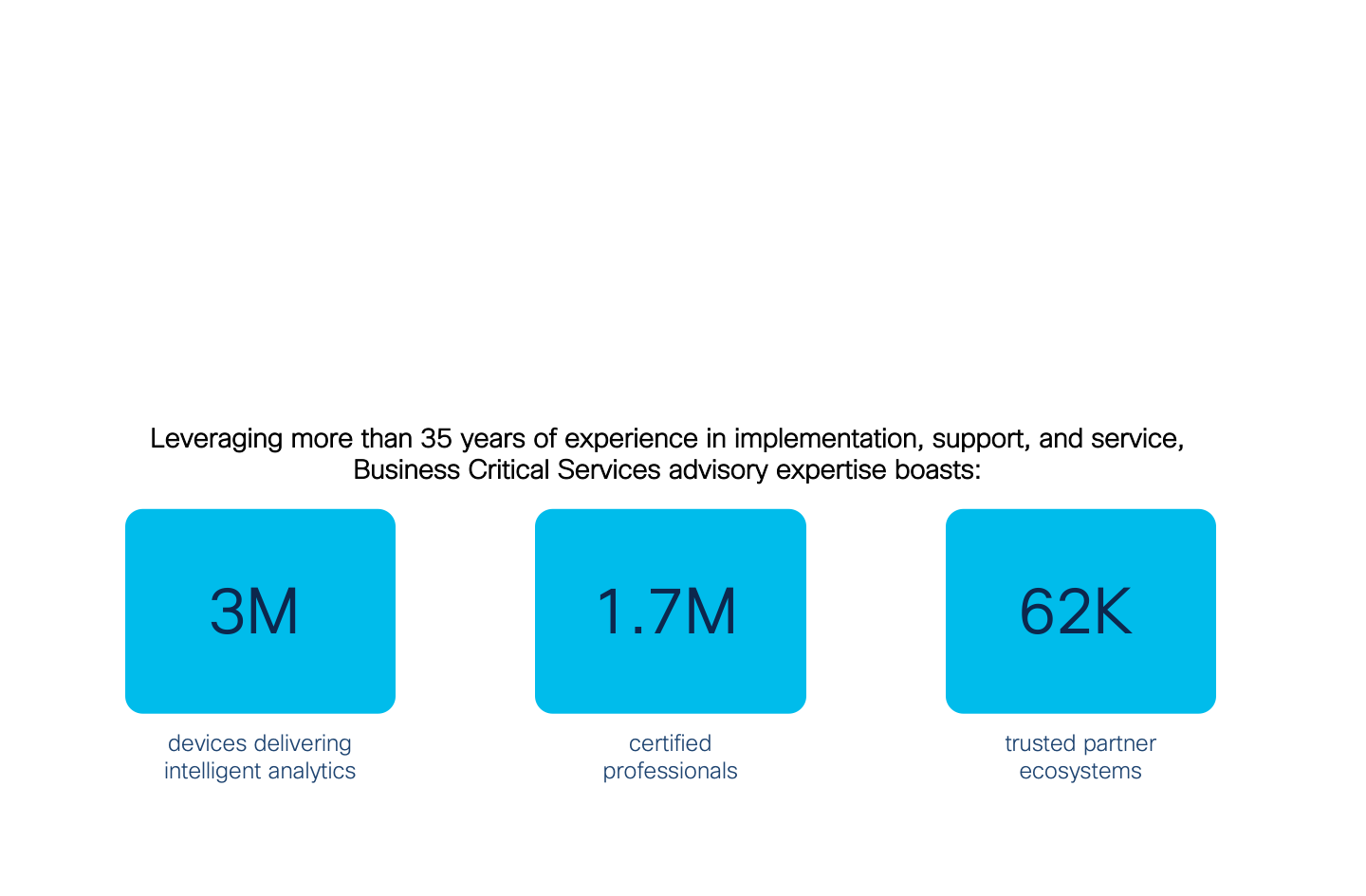 Leveraging more than 35 years of experience in implementation, support, and service, Business Critical Services advisory expertise boasts:

3M

devices delivering intelligent analytics

1.7M

certified professionals

62K

trusted partner ecosystems